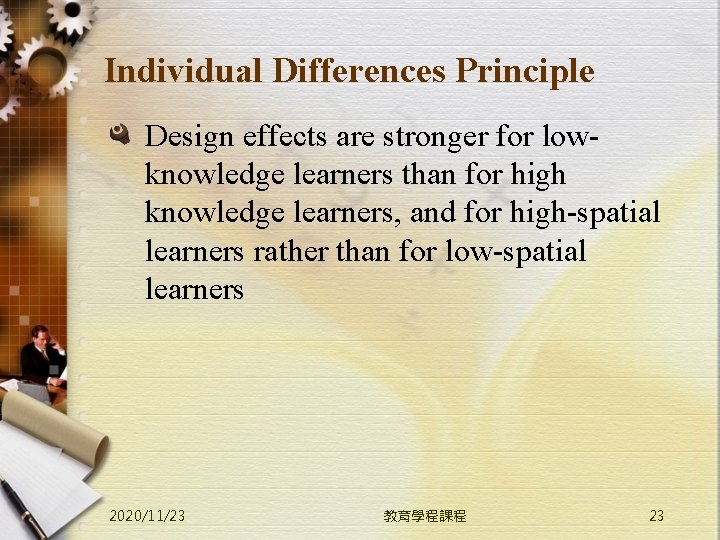 Individual Differences Principle

Design effects are stronger for low-knowledge learners than for high knowledge learners, and for high-spatial learners rather than for low-spatial learners

2020/11/23

教育學程課程

23